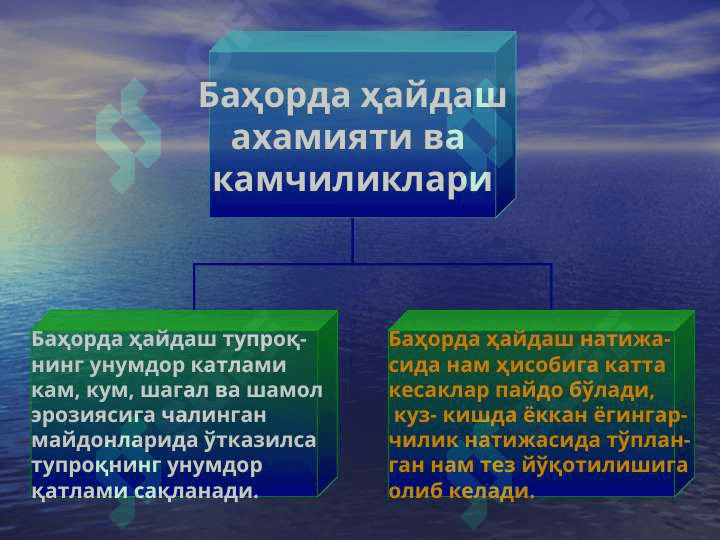 Баҳорда ҳайдаш ахамияти ва камчиликлари

Баҳорда ҳайдаш тупроқнинг унумдор катлами кам, кум, шагал ва шамол эрозиясига чалинган майдонларида ўтказилса тупроқнинг унумдор қатлами сақланади.

Баҳорда ҳайдаш натижасида нам ҳисобига катта кесаклар пайдо бўлади, куз- кишда ёккан ёгингарчилик натижасида тўпланган нам тез йўқотилишига олиб келади.